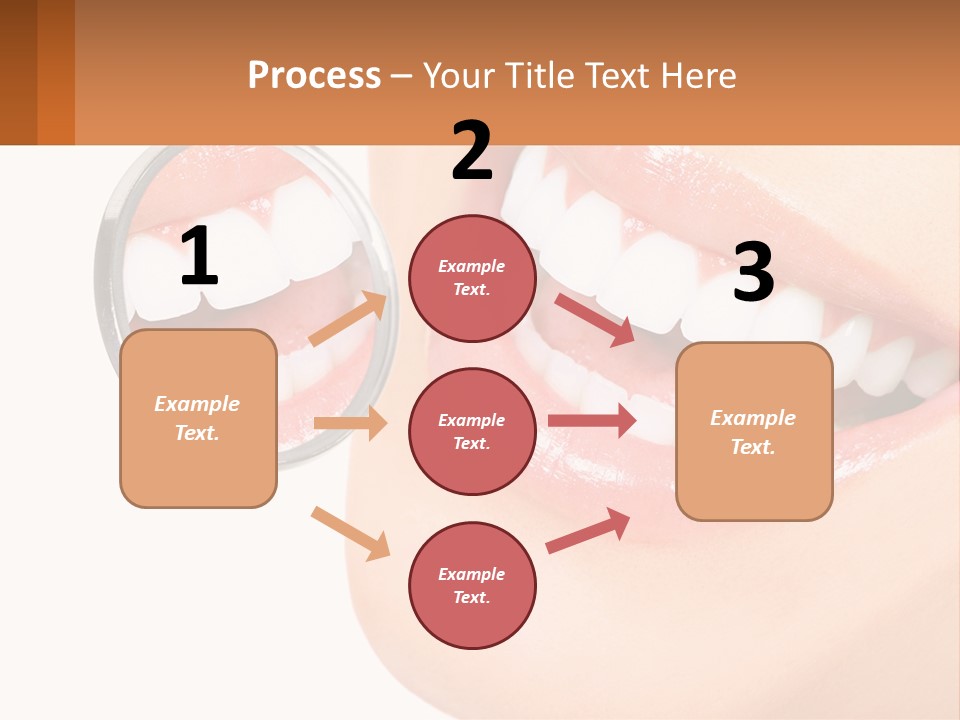 Process – Your Title Text Here

1

Example Text.

2

Example Text.

Example Text.

Example Text.

3

Example Text.